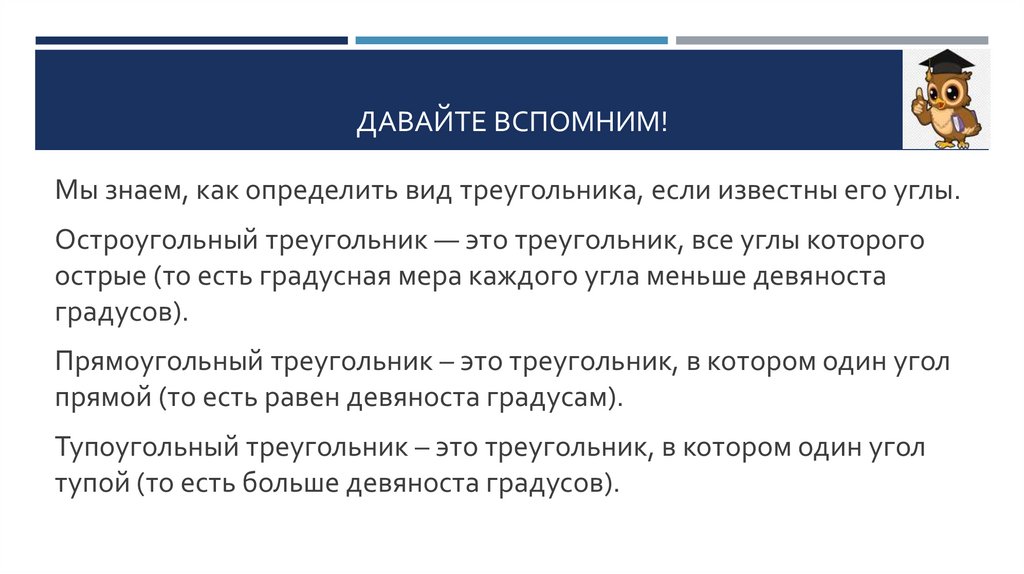 ДАВАЙТЕ ВСПОМНИМ!

Мы знаем, как определить вид треугольника, если известны его углы.

Остроугольный треугольник — это треугольник, все углы которого острые (то есть градусная мера каждого угла меньше девяноста градусов).

Прямоугольный треугольник – это треугольник, в котором один угол прямой (то есть равен девяноста градусам).

Тупоугольный треугольник – это треугольник, в котором один угол тупой (то есть больше девяноста градусов).